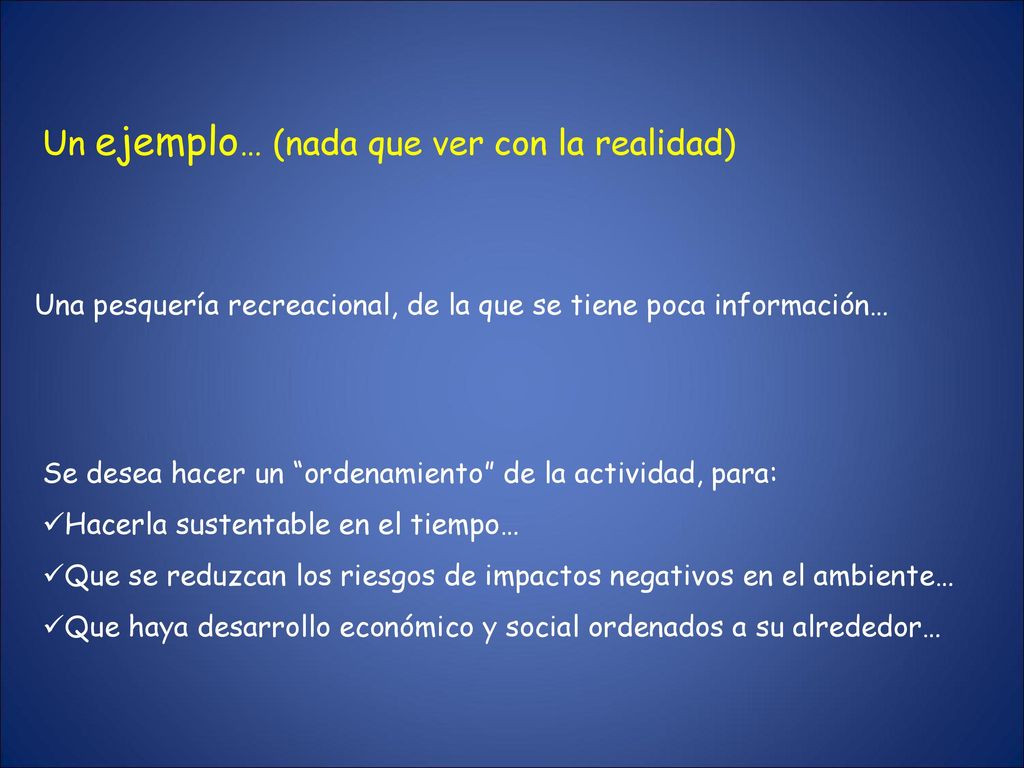 Un ejemplo… (nada que ver con la realidad)

Una pesquería recreacional, de la que se tiene poca información…

Se desea hacer un “ordenamiento” de la actividad, para:

✓Hacerla sustentable en el tiempo…

✓Que se reduzcan los riesgos de impactos negativos en el ambiente…

✓Que haya desarrollo económico y social ordenados a su alrededor…